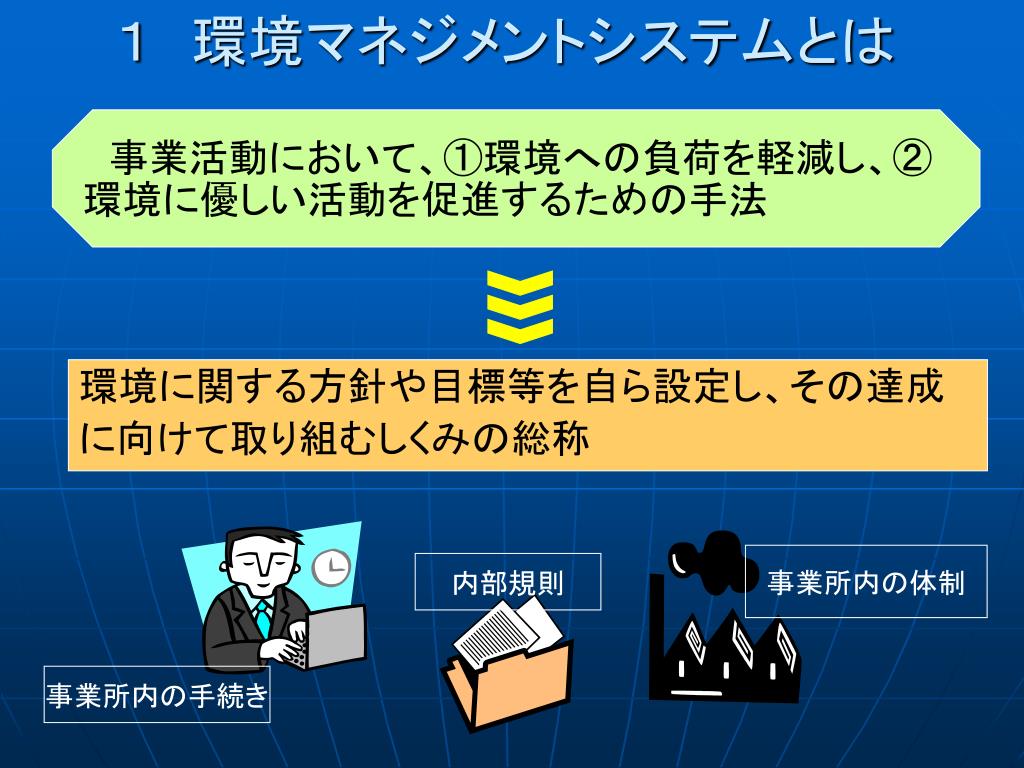 1　環境マネジメントシステムとは

事業活動において、①環境への負荷を軽減し、②環境に優しい活動を促進するための手法

環境に関する方針や目標等を自ら設定し、その達成に向けて取り組むしくみの総称

事業所内の手続き

内部規則

事業所内の体制